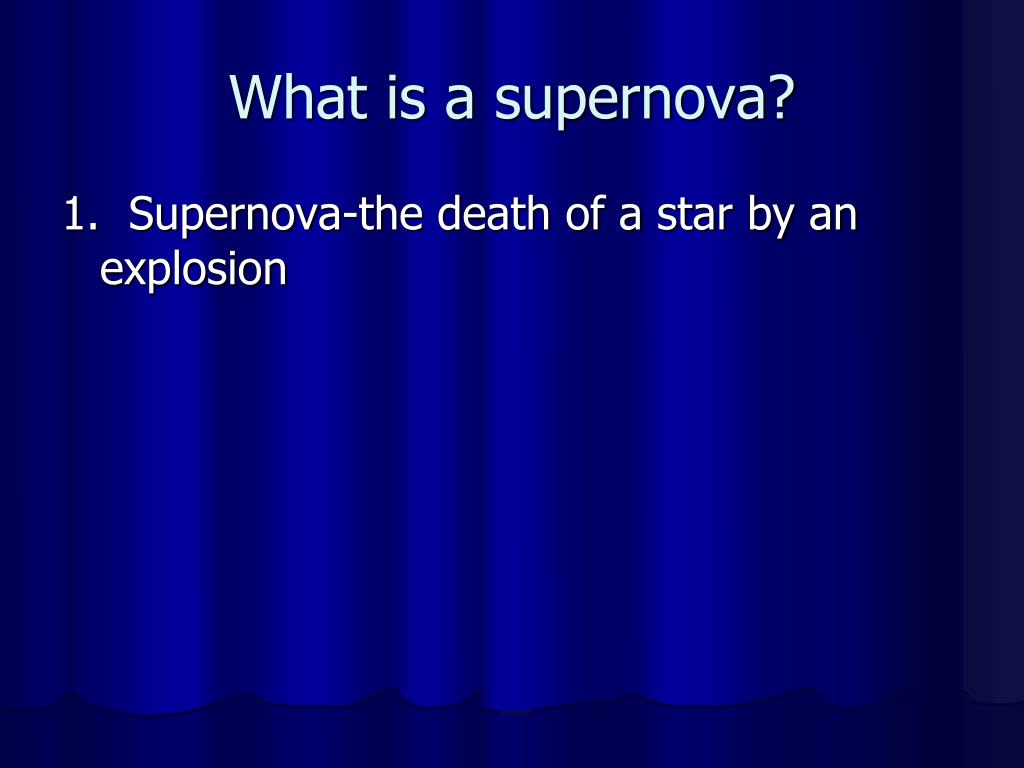 What is a supernova?

1. Supernova-the death of a star by an explosion